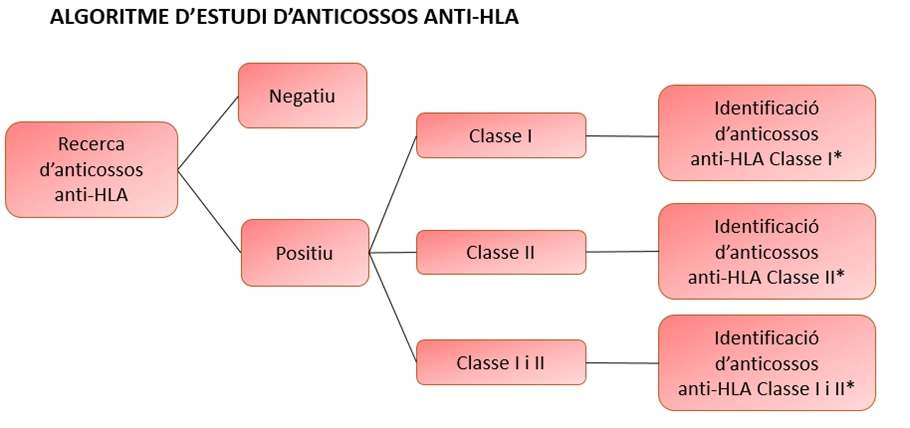 ALGORITME D'ESTUDI D'ANTICOSSOS ANTI-HLA

Recerca d'anticossos anti-HLA

Negatiu

Positiu

Classe I

Classe II

Classe I i II

Identificació d'anticossos anti-HLA Classe I*

Identificació d'anticossos anti-HLA Classe II*

Identificació d'anticossos anti-HLA Classe I i II*